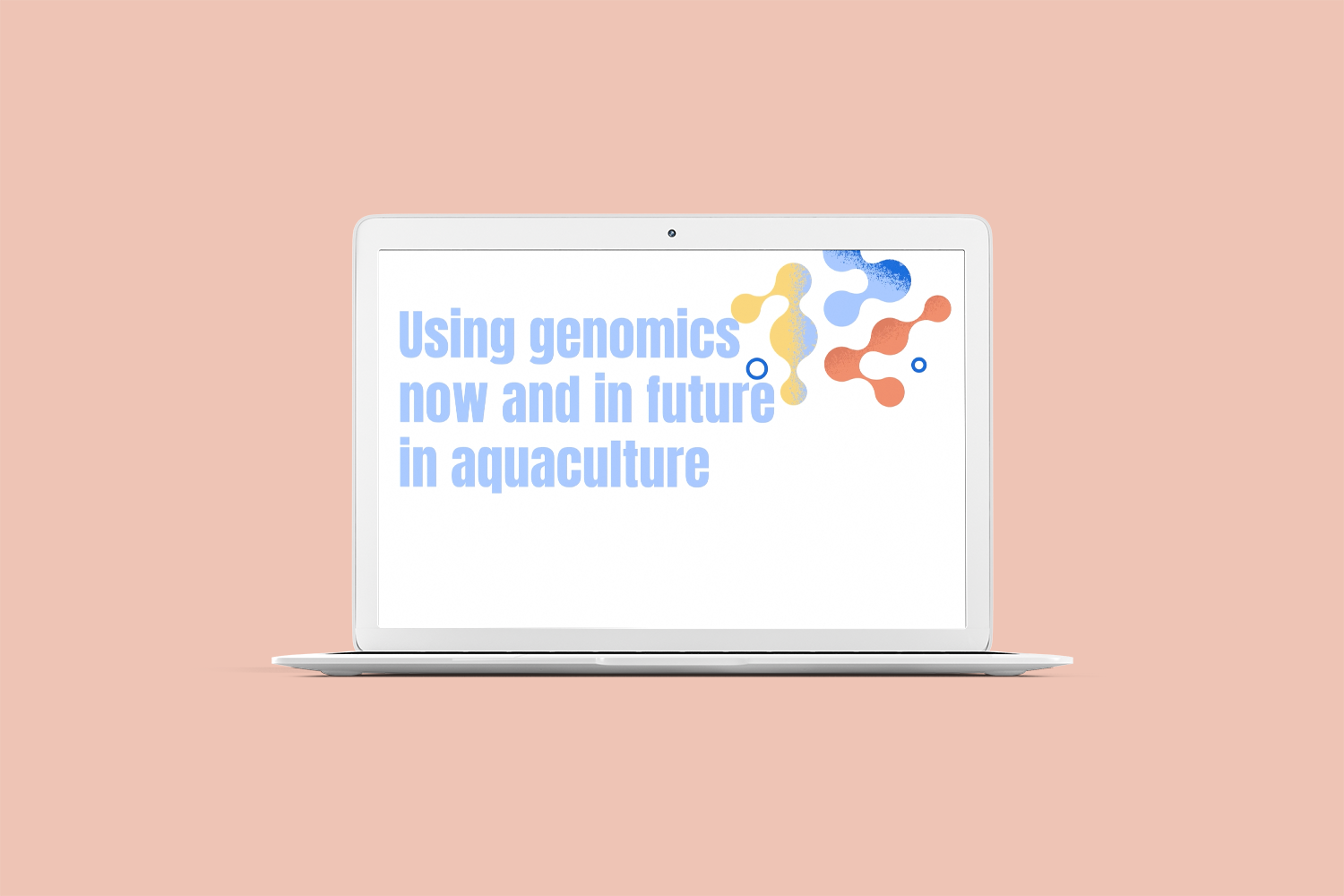 Using genomics now and in future in aquaculture